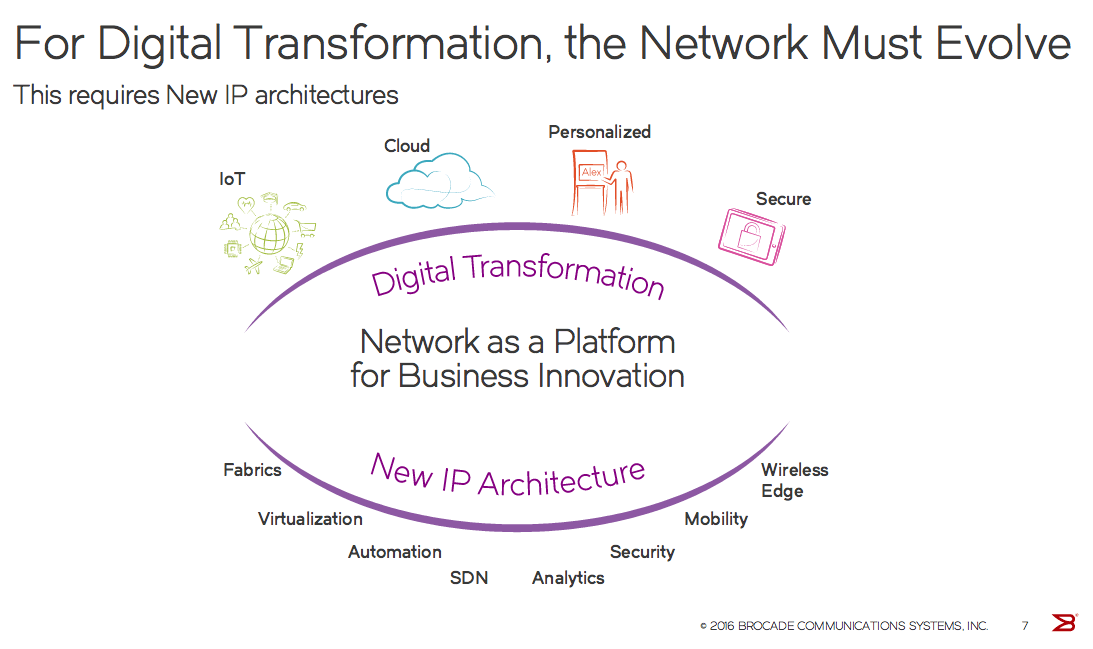 For Digital Transformation, the Network Must Evolve

This requires New IP architectures

IoT

Cloud

Personalized

Alex

Secure

Digital Transformation

Network as a Platform for Business Innovation

New IP Architecture

Fabrics

Virtualization

Automation

SDN

Analytics

Security

Mobility

Wireless Edge

© 2016 BROCADE COMMUNICATIONS SYSTEMS, INC. 7